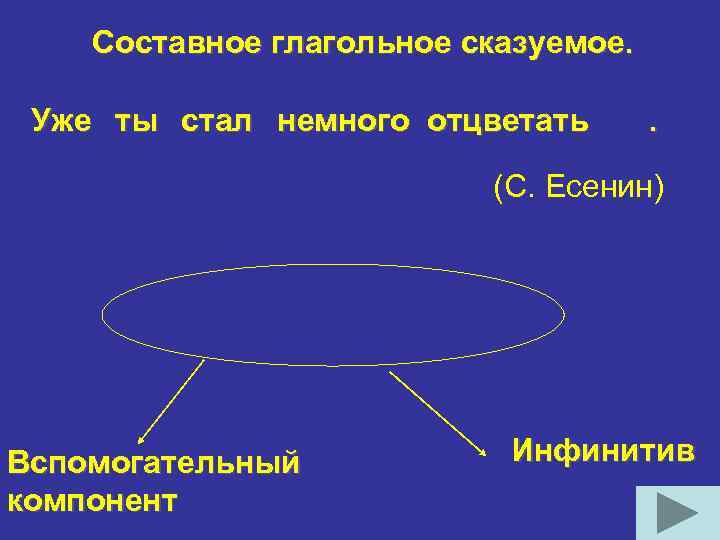 Составное глагольное сказуемое.

Уже ты стал немного отцветать .

(С. Есенин)

Вспомогательный компонент

Инфинитив